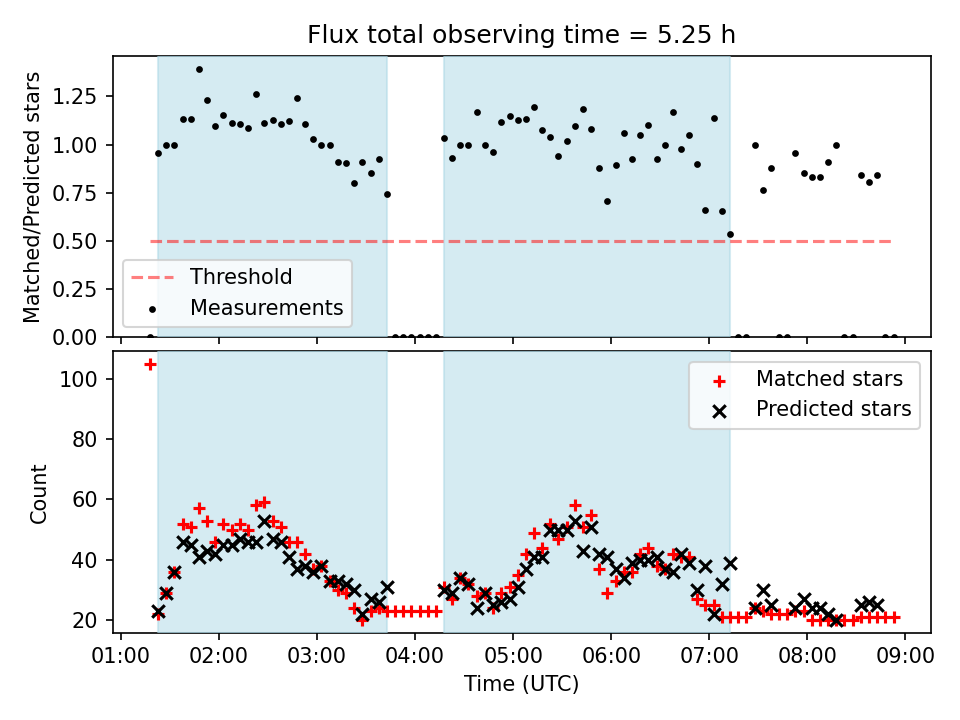 Flux total observing time = 5.25 h

Matched/Predicted stars

1.25
1.00
0.75
0.50
0.25
0.00

Threshold
Measurements

Count

100
80
60
40
20

Matched stars
Predicted stars

01:00 02:00 03:00 04:00 05:00 06:00 07:00 08:00 09:00

Time (UTC)